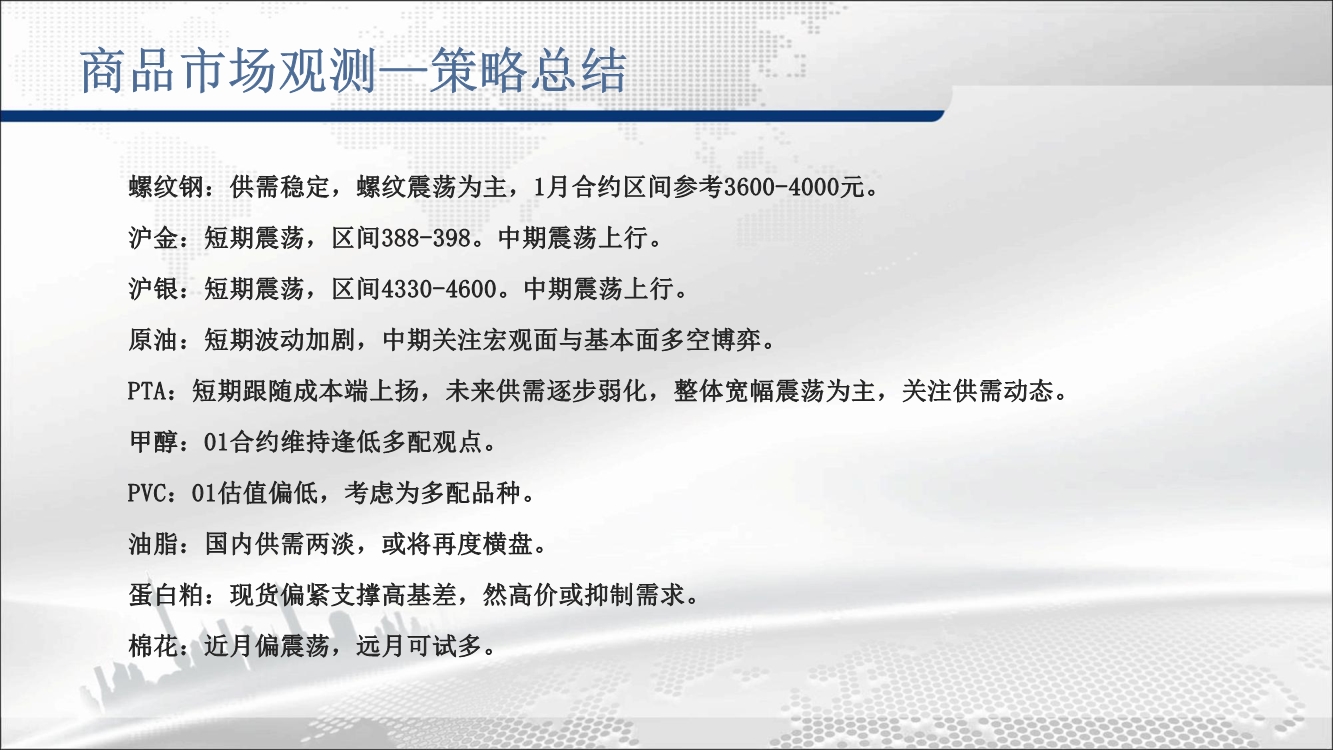 商品市场观测—策略总结

螺纹钢：供需稳定，螺纹震荡为主，1月合约区间参考3600-4000元。

沪金：短期震荡，区间388-398。中期震荡上行。

沪银：短期震荡，区间4330-4600。中期震荡上行。

原油：短期波动加剧，中期关注宏观面与基本面多空博弈。

PTA：短期跟随成本端上扬，未来供需逐步弱化，整体宽幅震荡为主，关注供需动态。

甲醇：01合约维持逢低多配观点。

PVC：01估值偏低，考虑为多配品种。

油脂：国内供需两淡，或将再度横盘。

蛋白粕：现货偏紧支撑高基差，然高价或抑制需求。

棉花：近月偏震荡，远月可试多。